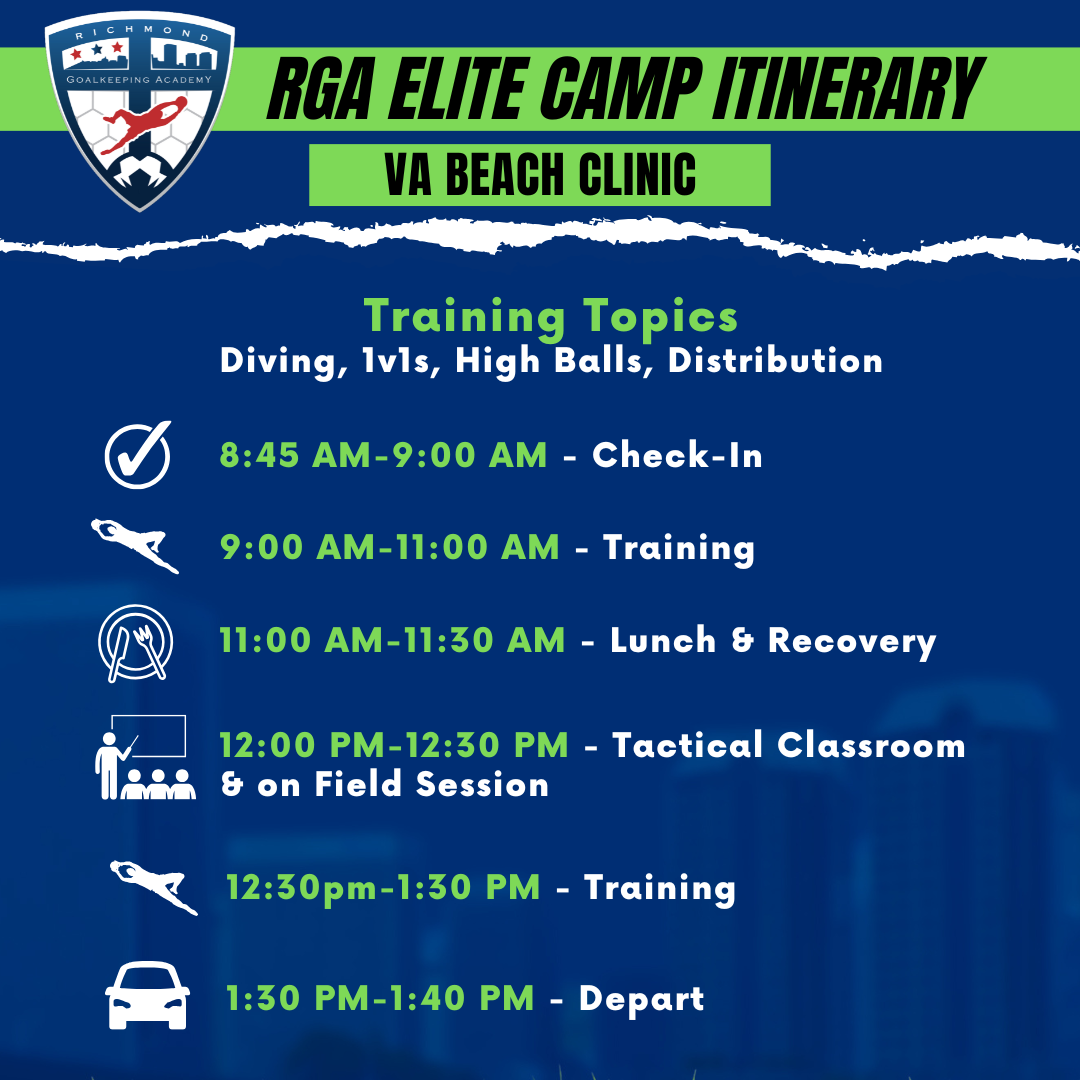 RICHMOND
GOALKEEPING ACADEMY

RGA ELITE CAMP ITINERARY

VA BEACH CLINIC

Training Topics
Diving, 1v1s, High Balls, Distribution

8:45 AM-9:00 AM - Check-In

9:00 AM-11:00 AM - Training

11:00 AM-11:30 AM - Lunch & Recovery

12:00 PM-12:30 PM - Tactical Classroom & on Field Session

12:30pm-1:30 PM - Training

1:30 PM-1:40 PM - Depart